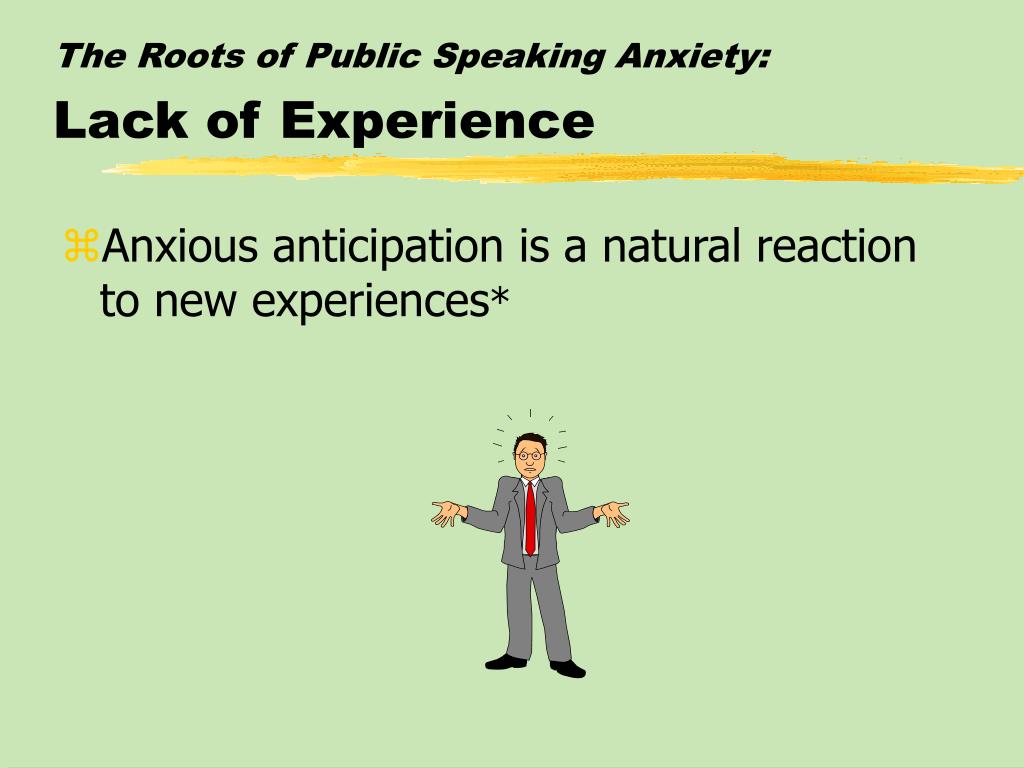 The Roots of Public Speaking Anxiety:
Lack of Experience

⌘Anxious anticipation is a natural reaction to new experiences*